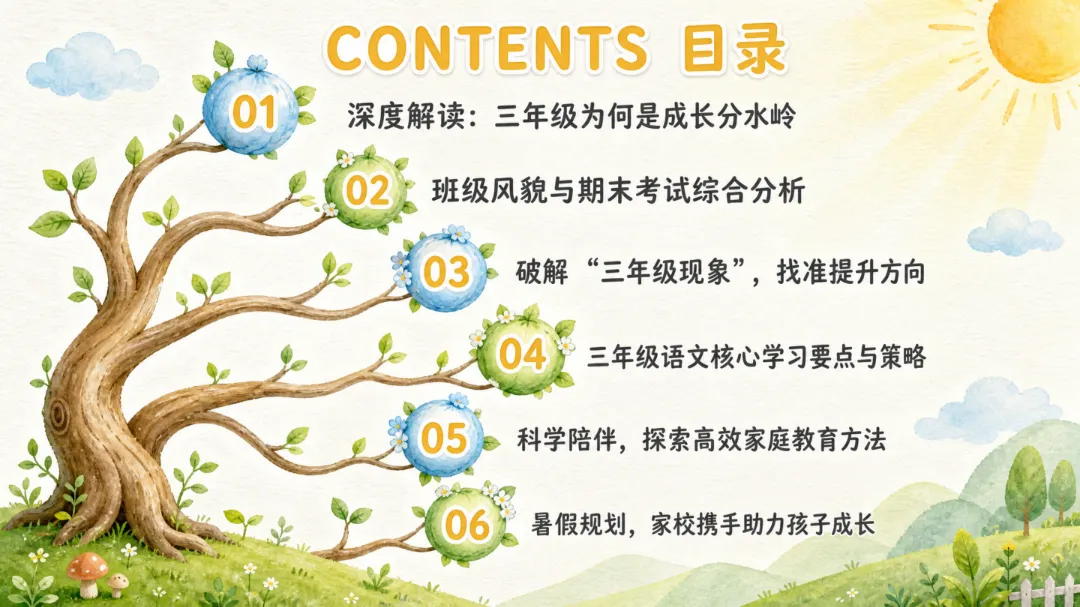 CONTENTS 目录

01 深度解读：三年级为何是成长分水岭

02 班级风貌与期末考试综合分析

03 破解“三年级现象”，找准提升方向

04 三年级语文核心学习要点与策略

05 科学陪伴，探索高效家庭教育方法

06 暑假规划，家校携手助力孩子成长